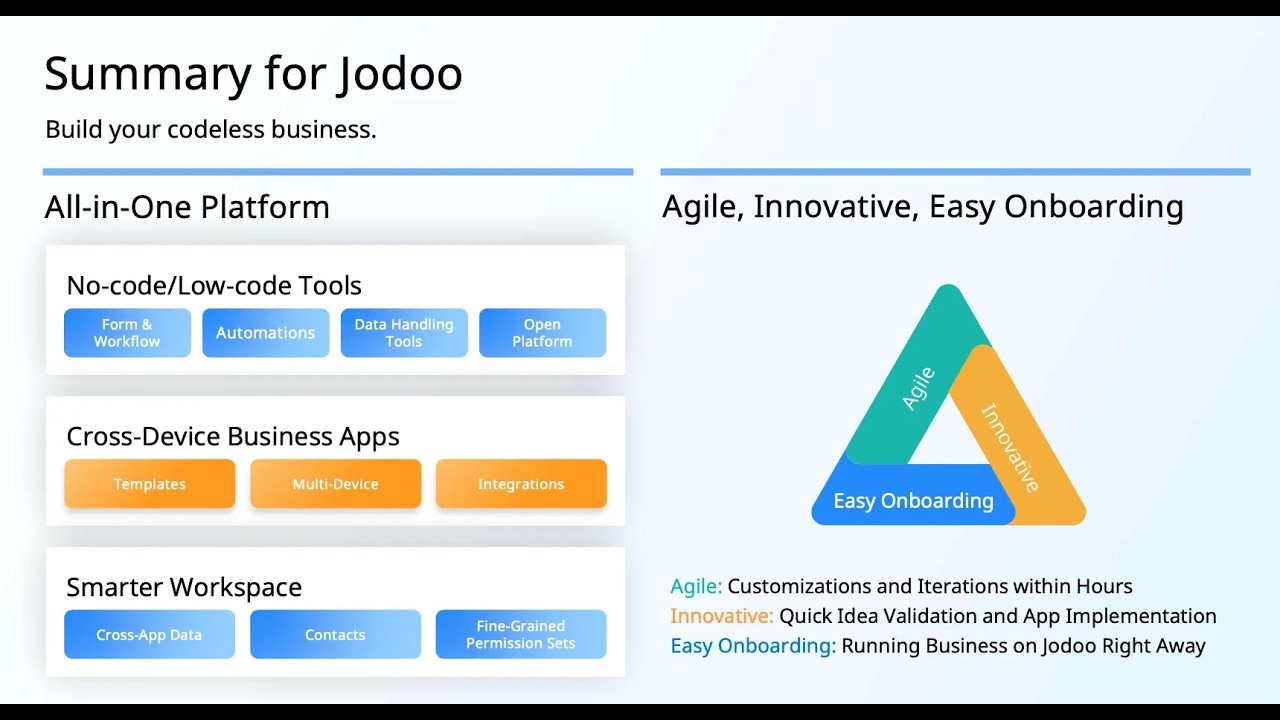 Summary for Jodoo

Build your codeless business.

All-in-One Platform

No-code/Low-code Tools

Form & Workflow

Automations

Data Handling Tools

Open Platform

Cross-Device Business Apps

Templates

Multi-Device

Integrations

Smarter Workspace

Cross-App Data

Contacts

Fine-Grained Permission Sets

Agile, Innovative, Easy Onboarding

Agile

Innovative

Easy Onboarding

Agile: Customizations and Iterations within Hours
Innovative: Quick Idea Validation and App Implementation
Easy Onboarding: Running Business on Jodoo Right Away